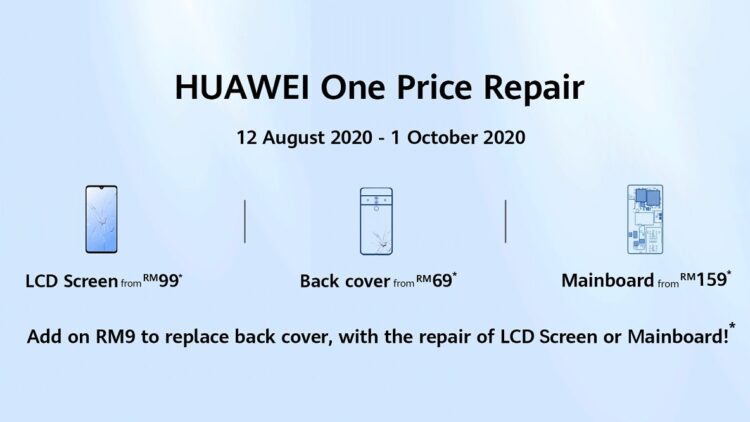 HUAWEI One Price Repair

12 August 2020 - 1 October 2020

LCD Screen from RM99*

Back cover from RM69*

Mainboard from RM159*

Add on RM9 to replace back cover, with the repair of LCD Screen or Mainboard!*